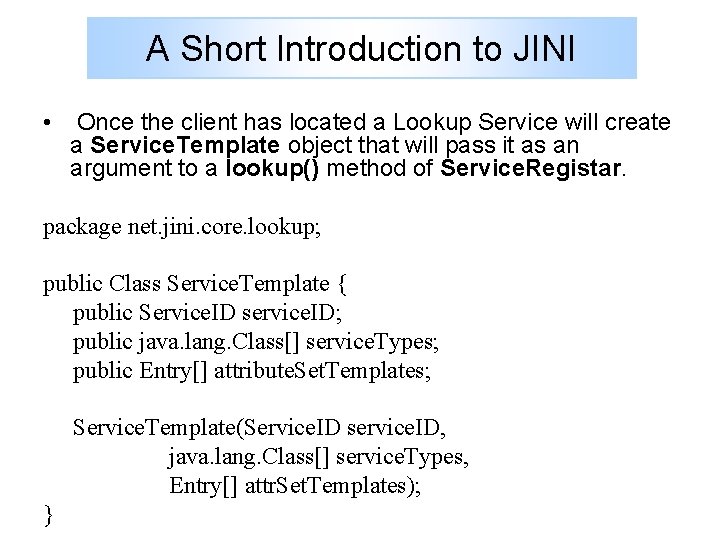 A Short Introduction to JINI

• Once the client has located a Lookup Service will create a ServiceTemplate object that will pass it as an argument to a lookup() method of ServiceRegistar.

package net.jini.core.lookup;

public Class ServiceTemplate {
    public ServiceID serviceID;
    public java.lang.Class[] serviceTypes;
    public Entry[] attributeSetTemplates;

    ServiceTemplate(ServiceID serviceID,
            java.lang.Class[] serviceTypes,
            Entry[] attrSetTemplates);
}